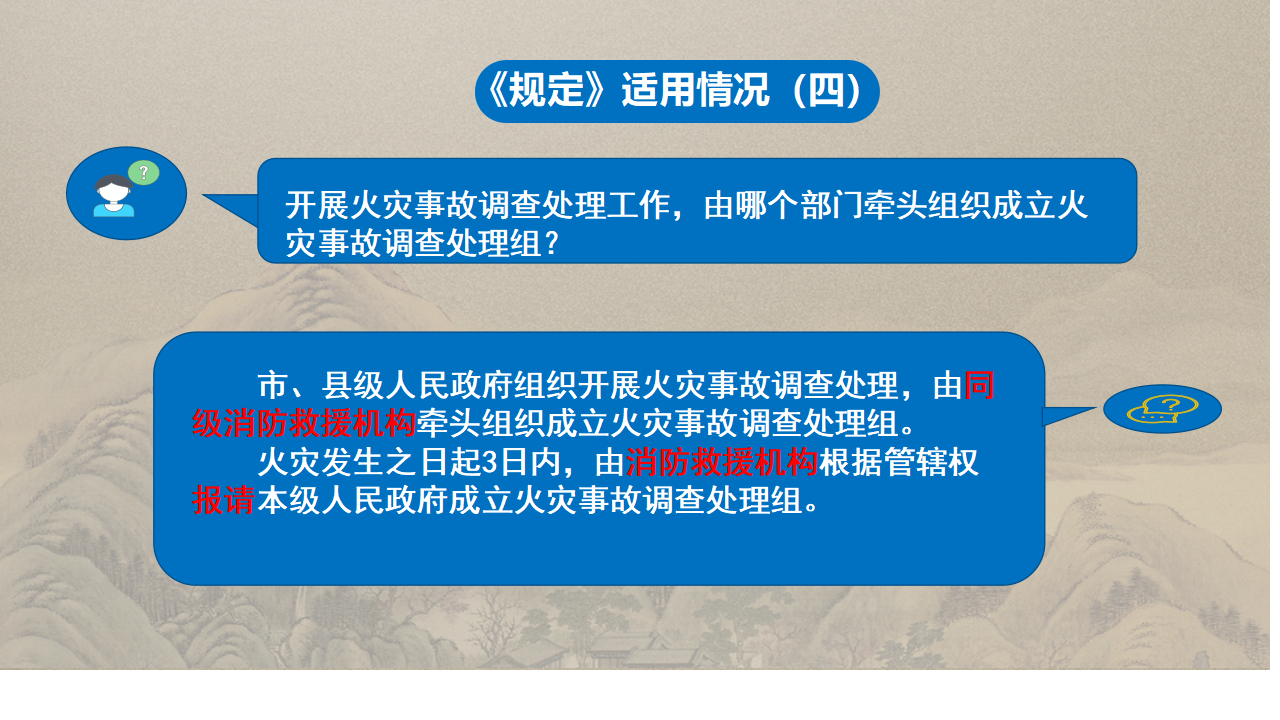 《规定》适用情况（四）

?

开展火灾事故调查处理工作，由哪个部门牵头组织成立火灾事故调查处理组？

市、县级人民政府组织开展火灾事故调查处理，由同级消防救援机构牵头组织成立火灾事故调查处理组。

火灾发生之日起3日内，由消防救援机构根据管辖权报请本级人民政府成立火灾事故调查处理组。

?